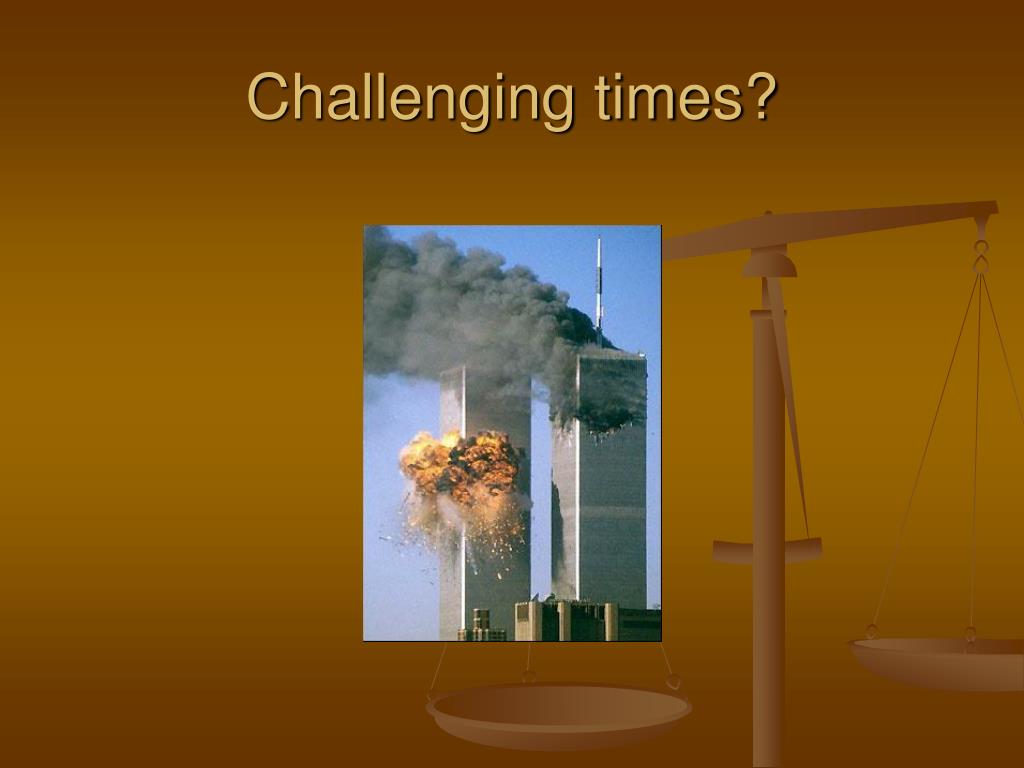 Challenging times?